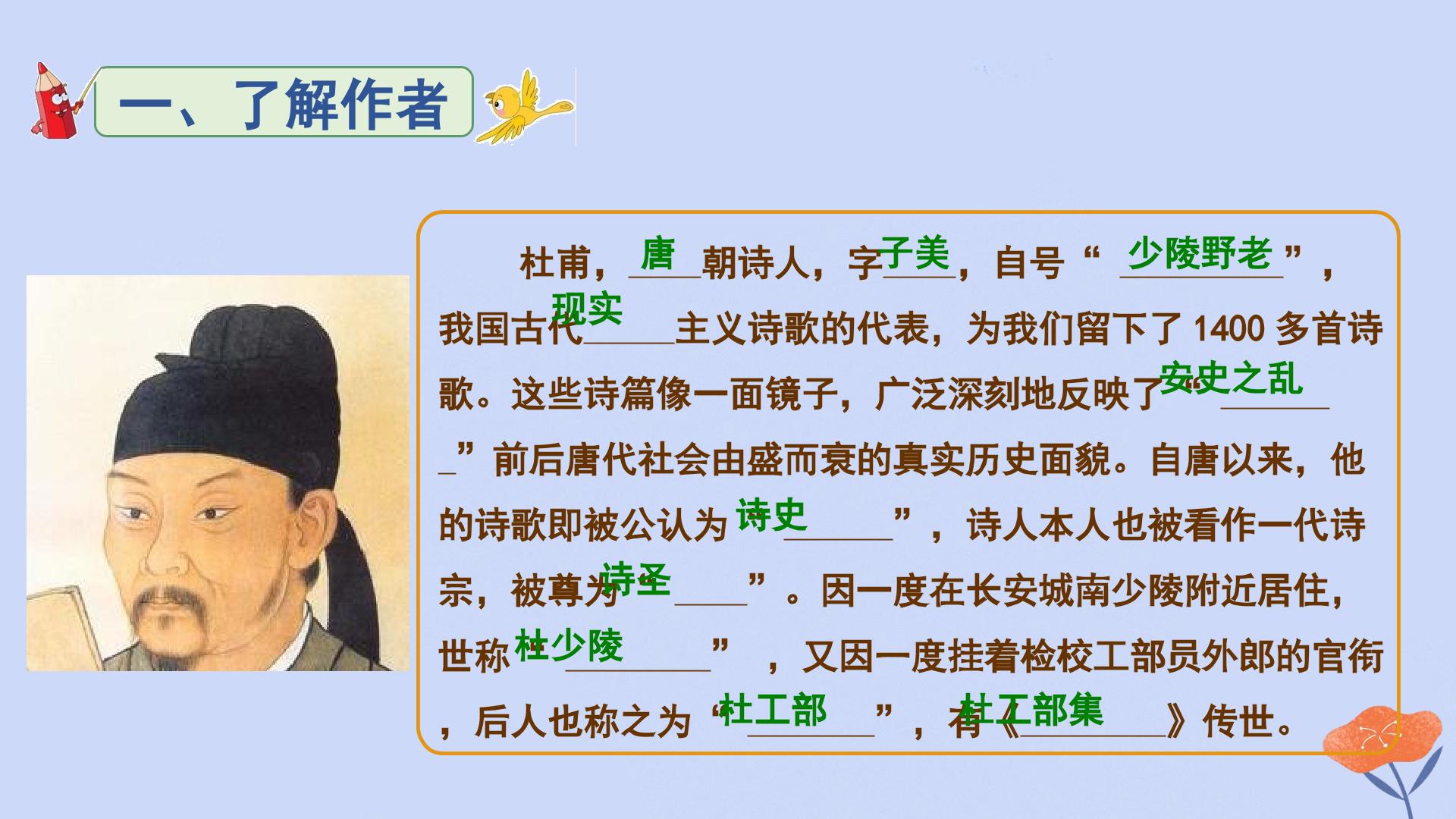 一、了解作者

杜甫，唐朝诗人，字子美，自号“少陵野老”，我国古代现实主义诗歌的代表，为我们留下了1400多首诗歌。这些诗篇像一面镜子，广泛深刻地反映了“安史之乱”前后唐代社会由盛而衰的真实历史面貌。自唐以来，他的诗歌即被公认为“诗史”，诗人本人也被看作一代诗宗，被尊为“诗圣”。因一度在长安城南少陵附近居住，世称“杜少陵”，又因一度挂着检校工部员外郎的官衔，后人也称之为“杜工部”，有《杜工部集》传世。